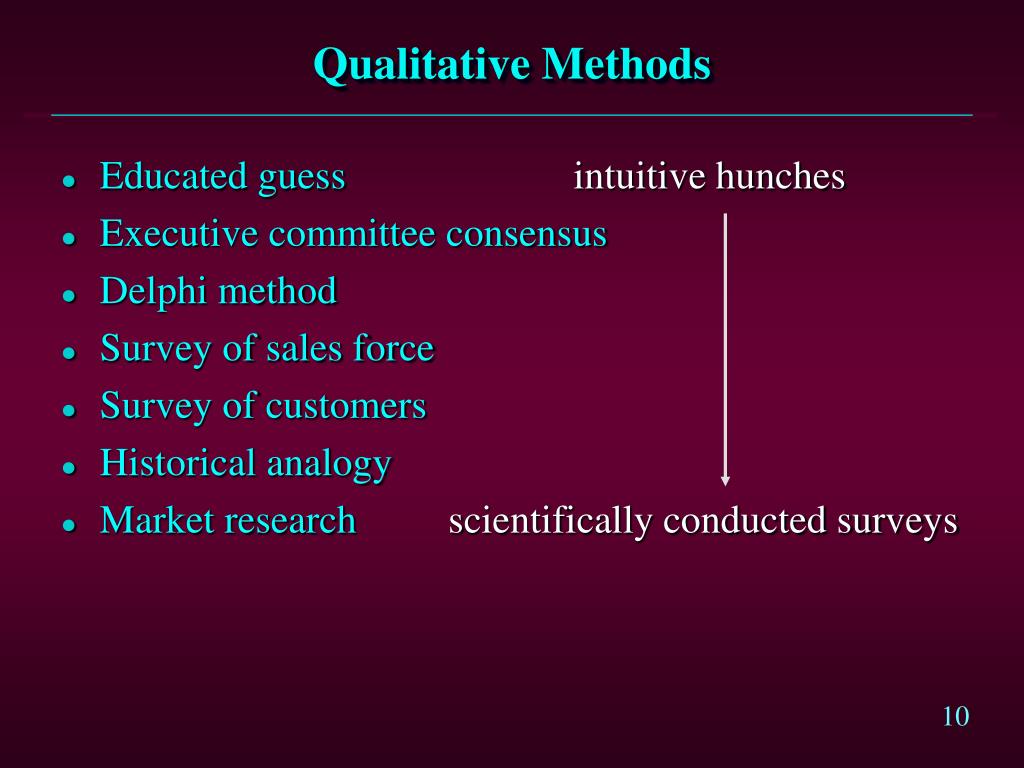 Qualitative Methods

- Educated guess intuitive hunches
- Executive committee consensus
- Delphi method
- Survey of sales force
- Survey of customers
- Historical analogy
- Market research scientifically conducted surveys

10